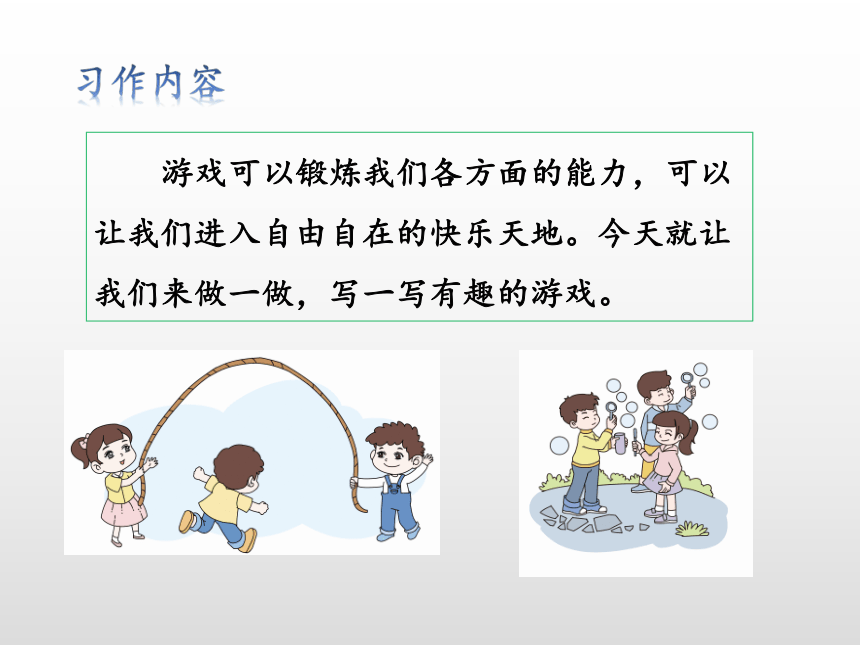 习作内容

游戏可以锻炼我们各方面的能力，可以让我们进入自由自在的快乐天地。今天就让我们来做一做，写一写有趣的游戏。